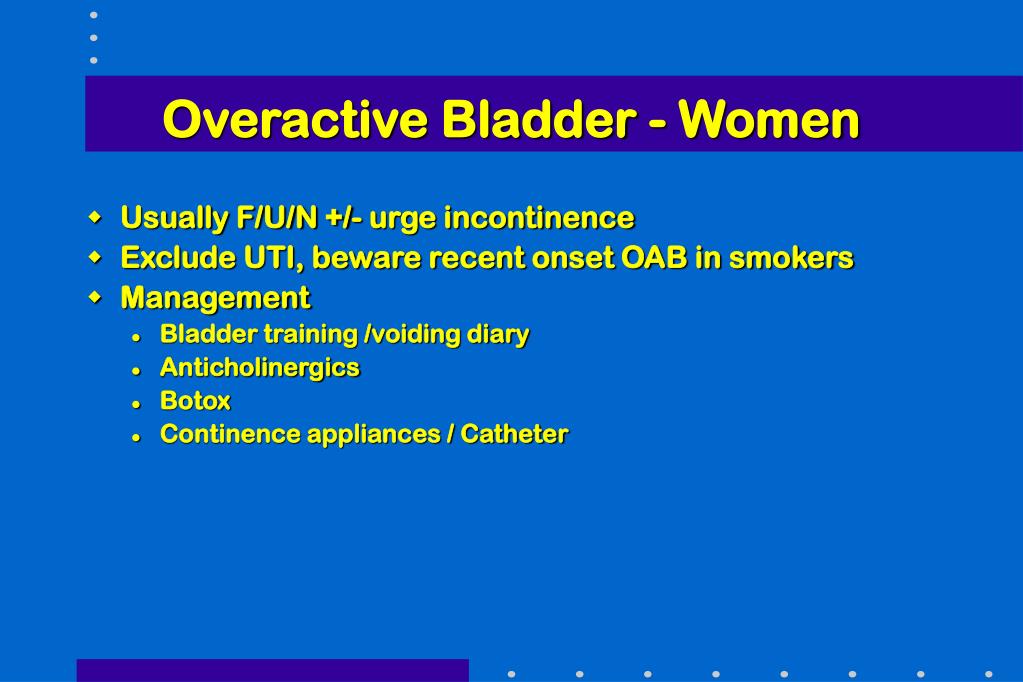 Overactive Bladder - Women

- Usually F/U/N +/- urge incontinence
- Exclude UTI, beware recent onset OAB in smokers
- Management
  - Bladder training /voiding diary
  - Anticholinergics
  - Botox
  - Continence appliances / Catheter